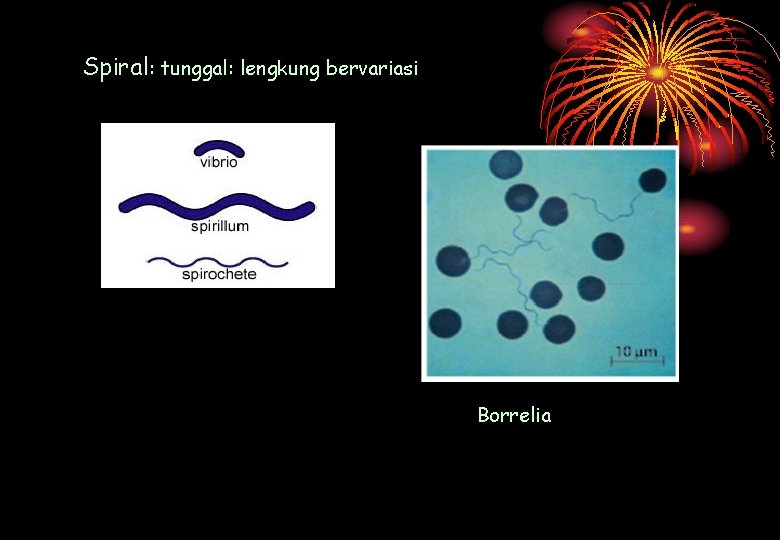 Spiral: tunggal: lengkung bervariasi

vibrio

spirillum

spirochete

10 µm

Borrelia